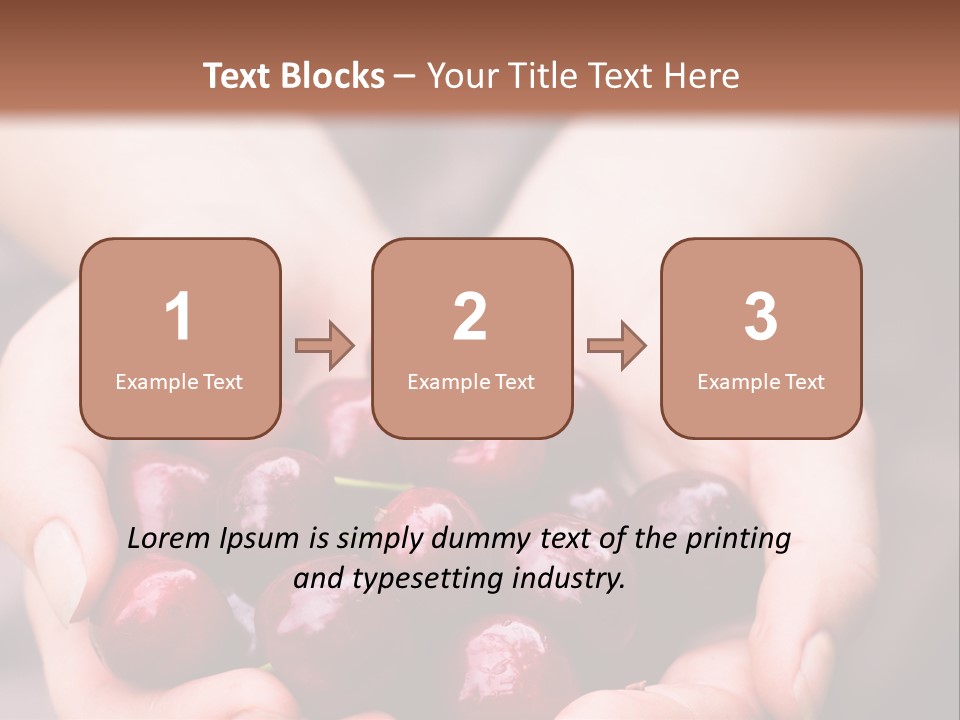 Text Blocks – Your Title Text Here

1
Example Text

2
Example Text

3
Example Text

Lorem Ipsum is simply dummy text of the printing and typesetting industry.